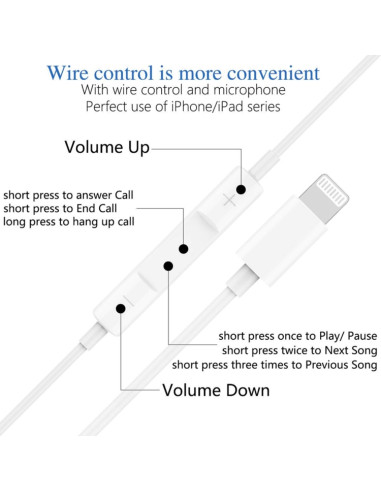 Wire control is more convenient
With wire control and microphone
Perfect use of iPhone/iPad series

Volume Up

short press to answer Call
short press to End Call
long press to hang up call

short press once to Play/ Pause
short press twice to Next Song
short press three times to Previous Song

Volume Down